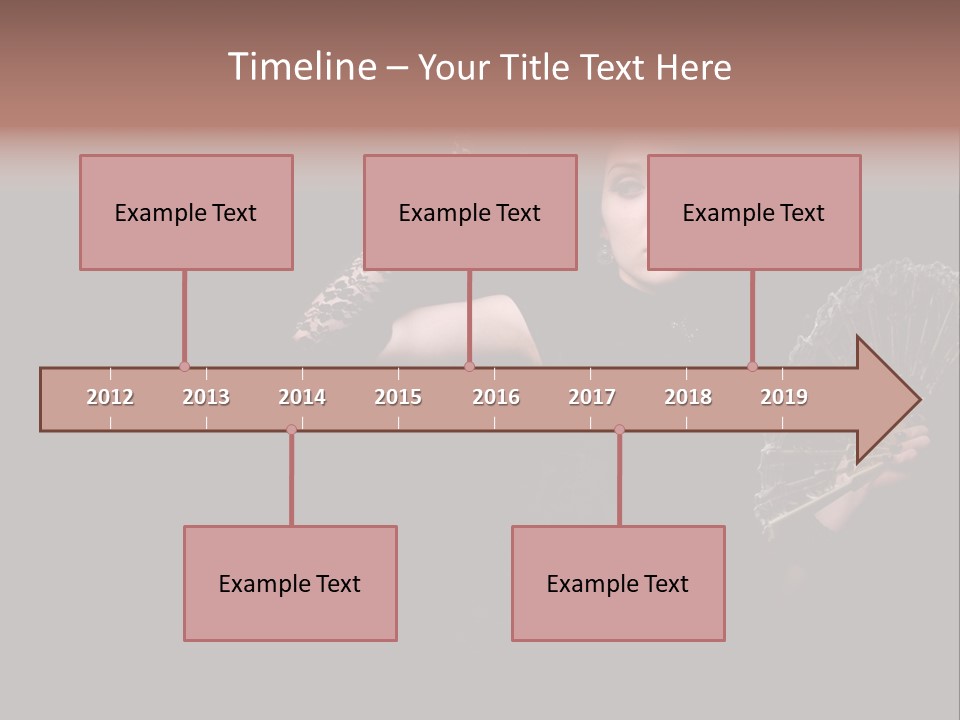 Timeline – Your Title Text Here

Example Text

Example Text

Example Text

2012 2013 2014 2015 2016 2017 2018 2019

Example Text

Example Text